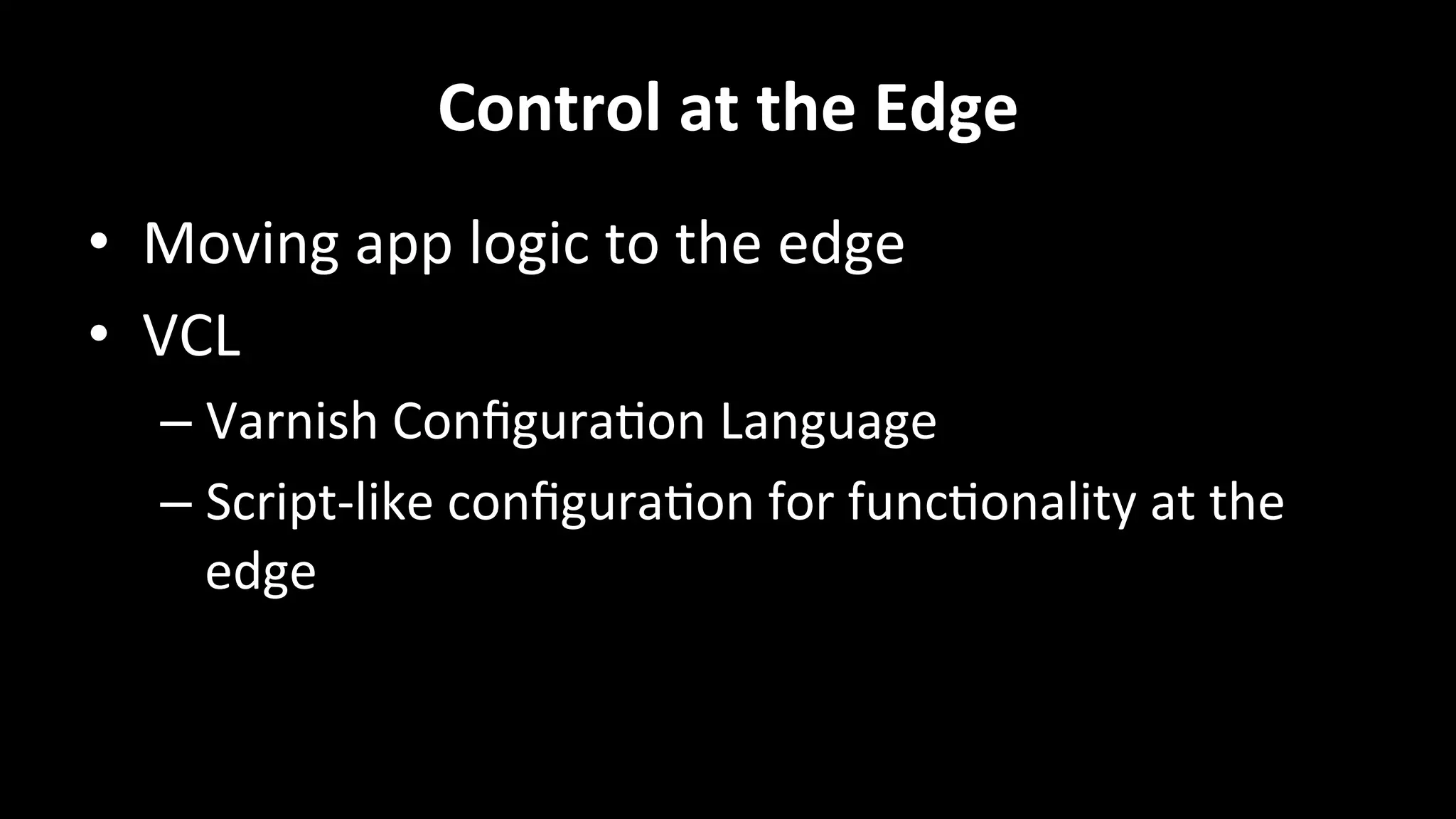 Control at the Edge

• Moving app logic to the edge
• VCL
– Varnish Configuration Language
– Script-like configuration for functionality at the edge